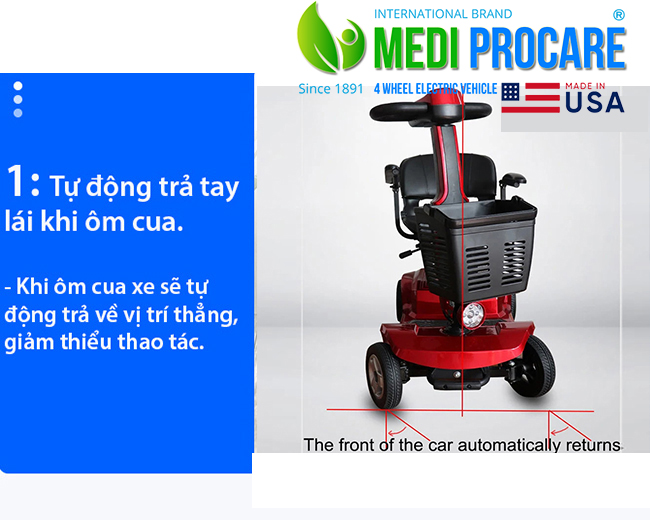 INTERNATIONAL BRAND
MEDI PROCARE ®
Since 1891 4 WHEEL ELECTRIC VEHICLE
MADE IN USA

1: Tự động trả tay lái khi ôm cua.

- Khi ôm cua xe sẽ tự động trả về vị trí thẳng, giảm thiểu thao tác.

The front of the car automatically returns